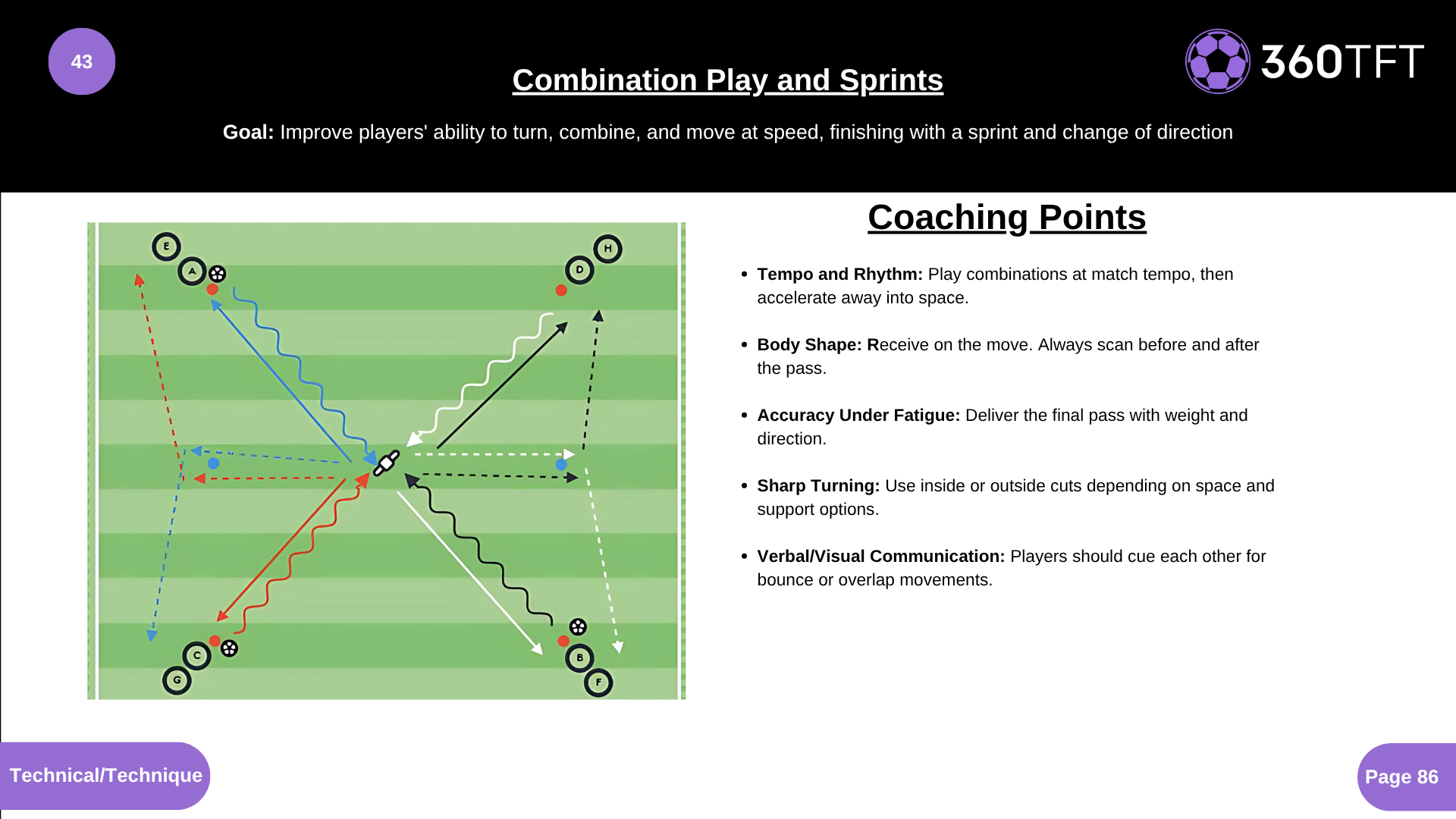 43

Combination Play and Sprints

360TFT

Goal: Improve players' ability to turn, combine, and move at speed, finishing with a sprint and change of direction

E
A
H
D
C
G
B
F

Coaching Points

• Tempo and Rhythm: Play combinations at match tempo, then accelerate away into space.

• Body Shape: Receive on the move. Always scan before and after the pass.

• Accuracy Under Fatigue: Deliver the final pass with weight and direction.

• Sharp Turning: Use inside or outside cuts depending on space and support options.

• Verbal/Visual Communication: Players should cue each other for bounce or overlap movements.

Technical/Technique

Page 86